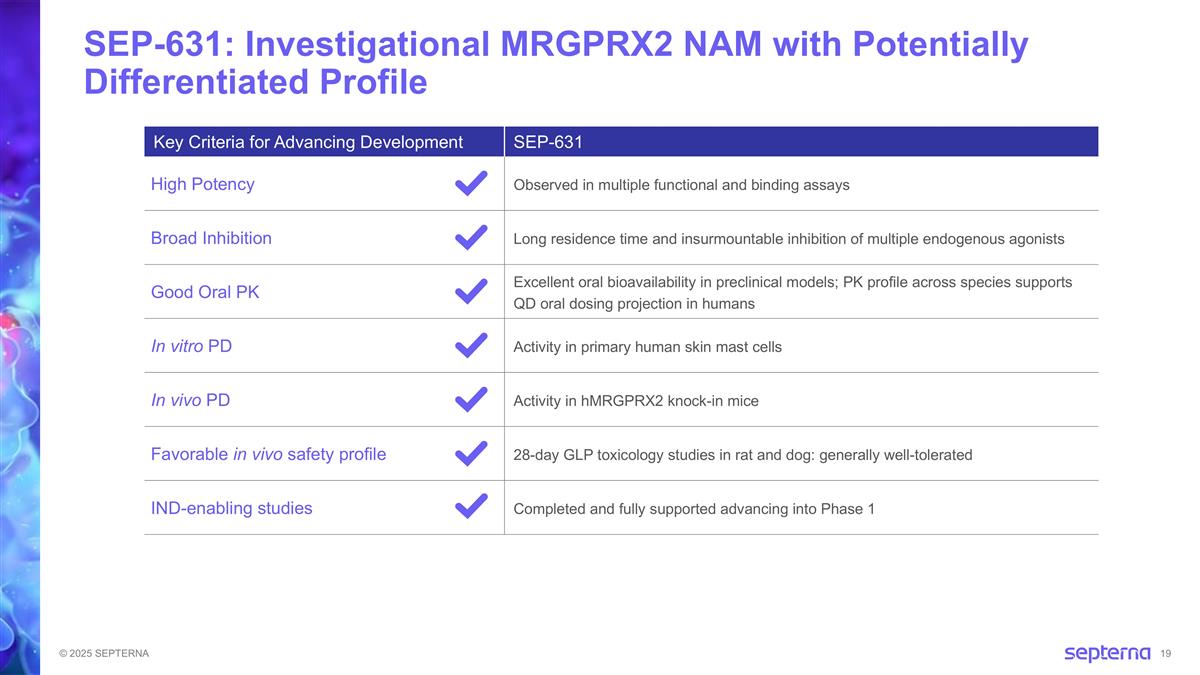 SEP-631: Investigational MRGPRX2 NAM with Potentially Differentiated Profile

| Key Criteria for Advancing Development | SEP-631 |
|---|---|
| High Potency ✓ | Observed in multiple functional and binding assays |
| Broad Inhibition ✓ | Long residence time and insurmountable inhibition of multiple endogenous agonists |
| Good Oral PK ✓ | Excellent oral bioavailability in preclinical models; PK profile across species supports QD oral dosing projection in humans |
| In vitro PD ✓ | Activity in primary human skin mast cells |
| In vivo PD ✓ | Activity in hMRGPRX2 knock-in mice |
| Favorable in vivo safety profile ✓ | 28-day GLP toxicology studies in rat and dog: generally well-tolerated |
| IND-enabling studies ✓ | Completed and fully supported advancing into Phase 1 |

© 2025 SEPTERNA

septerna 19